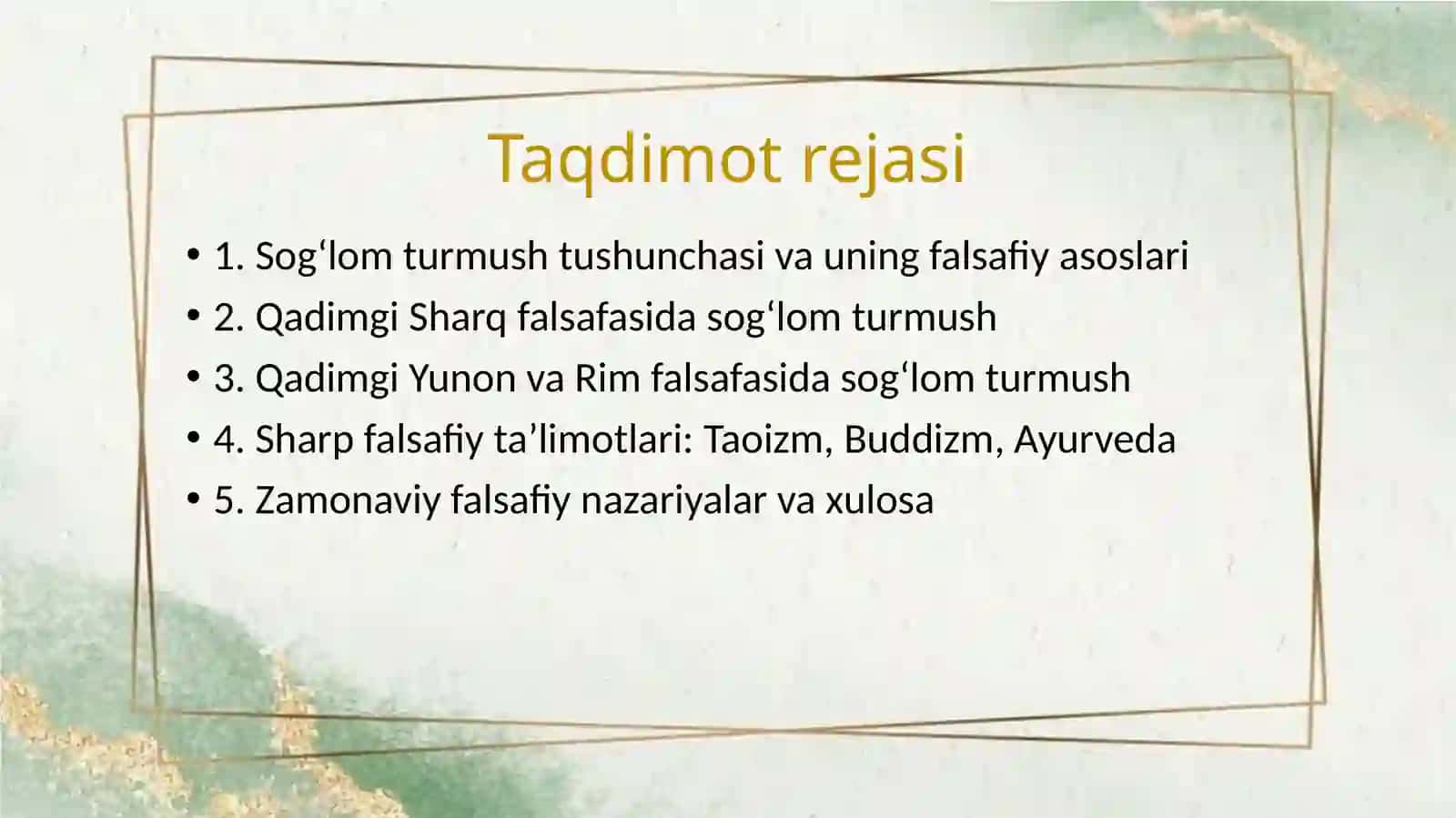 Taqdimot rejasi

• 1. Sog‘lom turmush tushunchasi va uning falsafiy asoslari
• 2. Qadimgi Sharq falsafasida sog‘lom turmush
• 3. Qadimgi Yunon va Rim falsafasida sog‘lom turmush
• 4. Sharp falsafiy ta’limotlari: Taoizm, Buddizm, Ayurveda
• 5. Zamonaviy falsafiy nazariyalar va xulosa